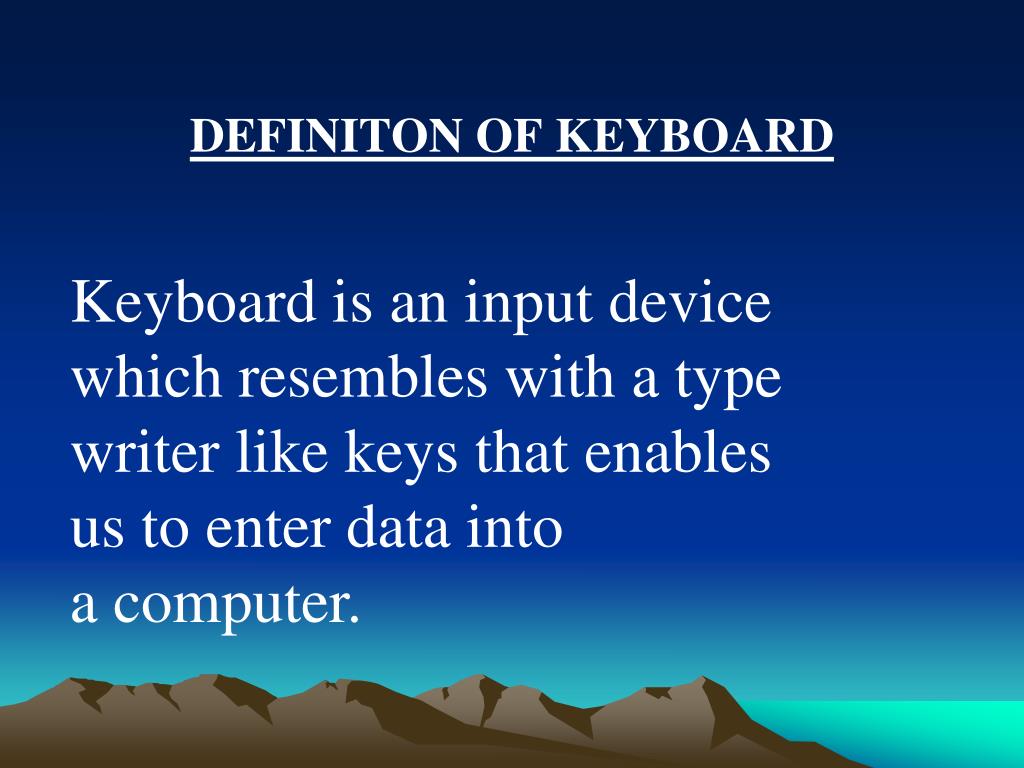 DEFINITON OF KEYBOARD

Keyboard is an input device which resembles with a type writer like keys that enables us to enter data into a computer.